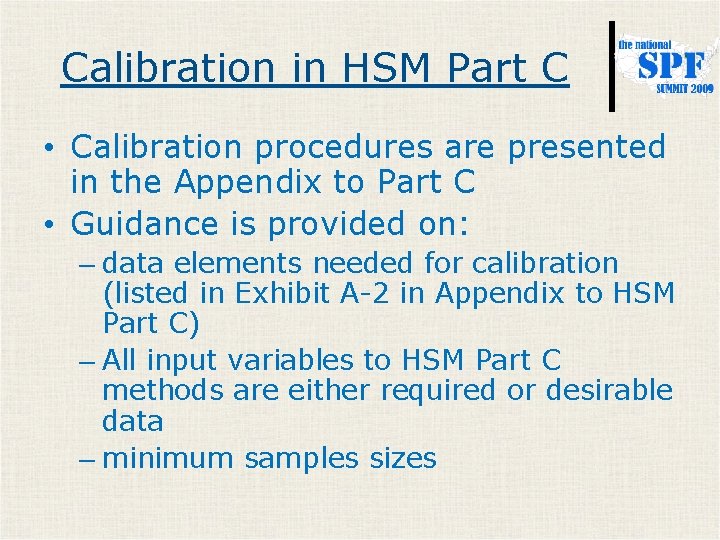 Calibration in HSM Part C

the national
SPF
SUMMIT 2009

• Calibration procedures are presented in the Appendix to Part C
• Guidance is provided on:
– data elements needed for calibration (listed in Exhibit A-2 in Appendix to HSM Part C)
– All input variables to HSM Part C methods are either required or desirable data
– minimum samples sizes